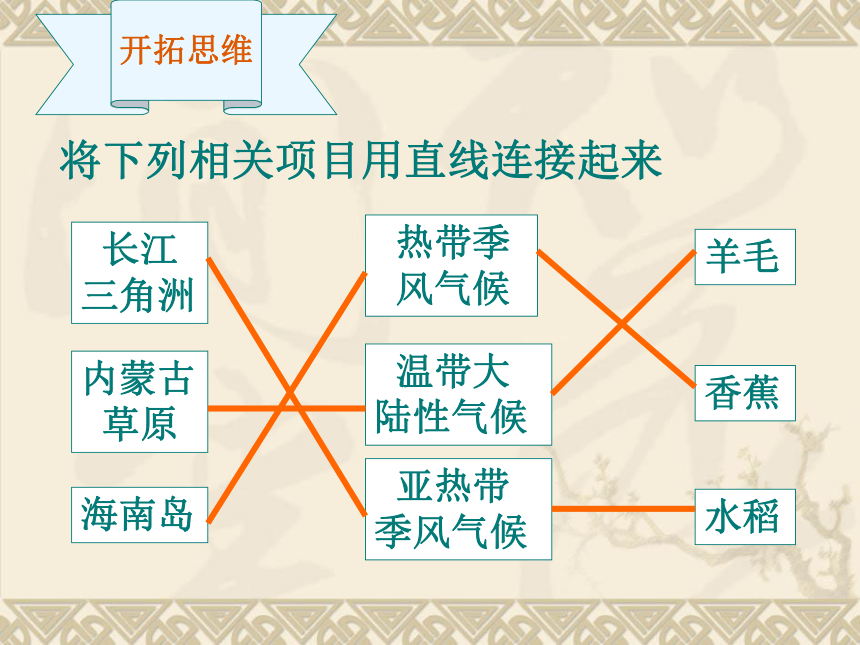 开拓思维

将下列相关项目用直线连接起来

长江三角洲

内蒙古草原

海南岛

热带季风气候

温带大陆性气候

亚热带季风气候

羊毛

香蕉

水稻